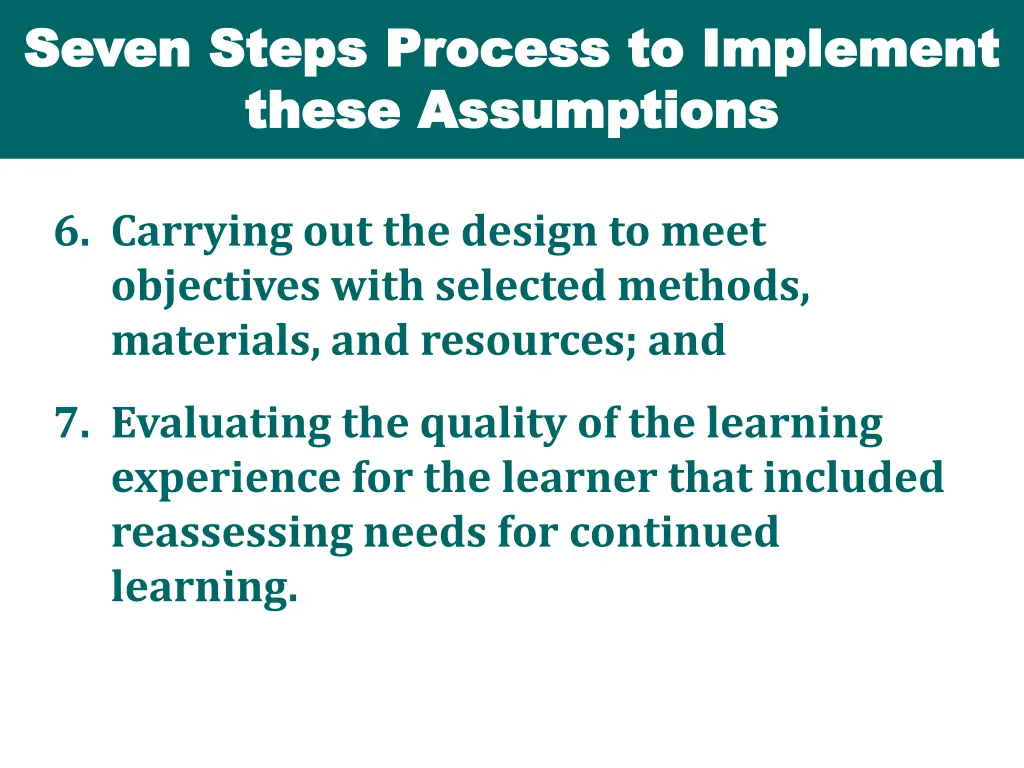 Seven Steps Process to Implement these Assumptions

6. Carrying out the design to meet objectives with selected methods, materials, and resources; and

7. Evaluating the quality of the learning experience for the learner that included reassessing needs for continued learning.